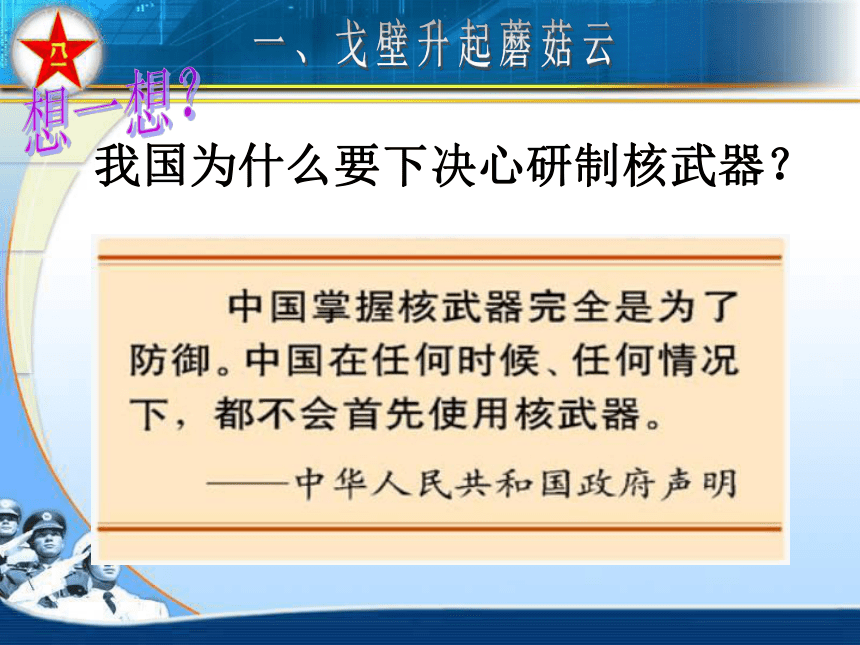 八一

一、戈壁升起蘑菇云

想一想？

我国为什么要下决心研制核武器？

中国掌握核武器完全是为了防御。中国在任何时候、任何情况下，都不会首先使用核武器。

——中华人民共和国政府声明